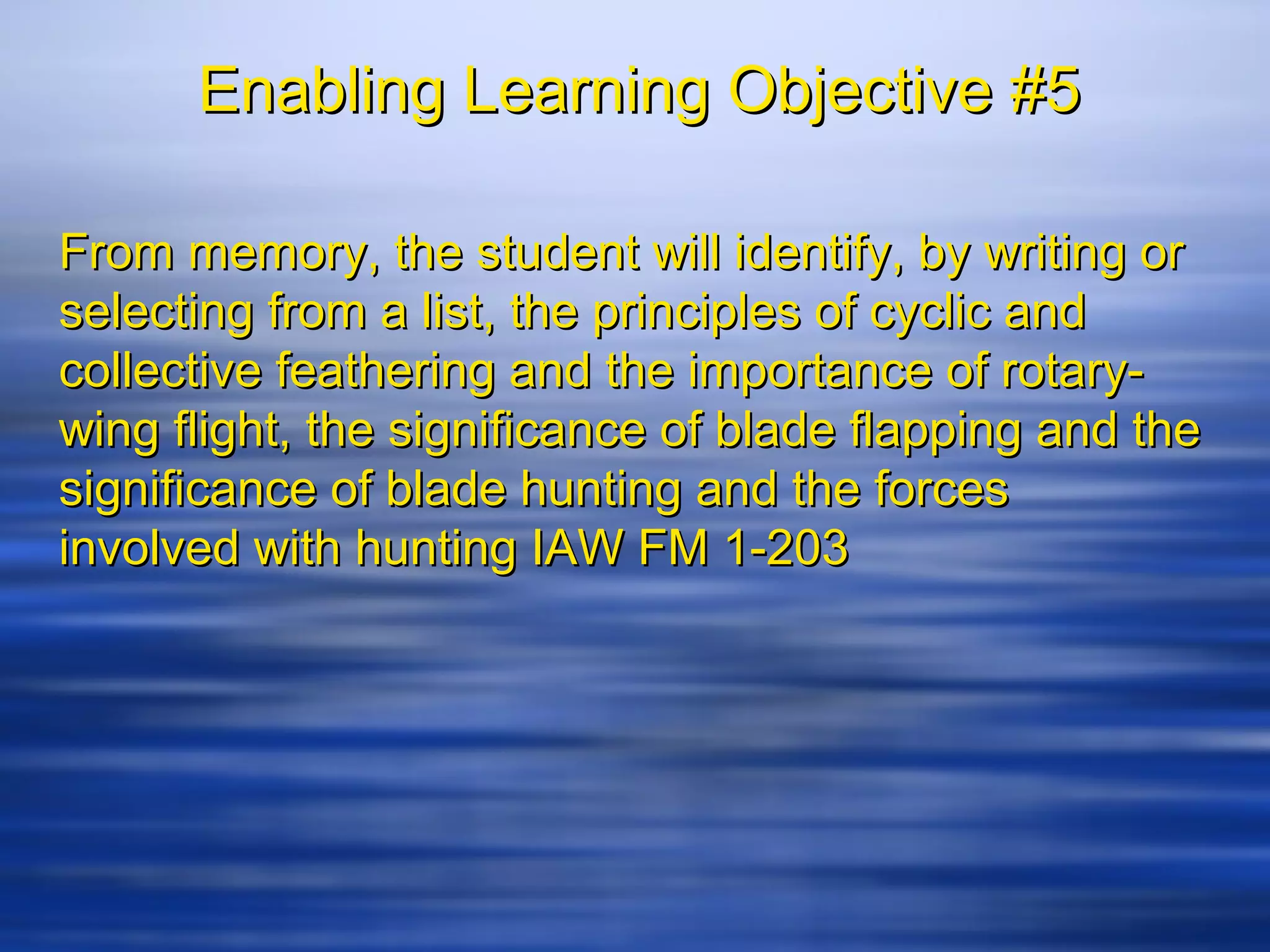 Enabling Learning Objective #5

From memory, the student will identify, by writing or selecting from a list, the principles of cyclic and collective feathering and the importance of rotary-wing flight, the significance of blade flapping and the significance of blade hunting and the forces involved with hunting IAW FM 1-203